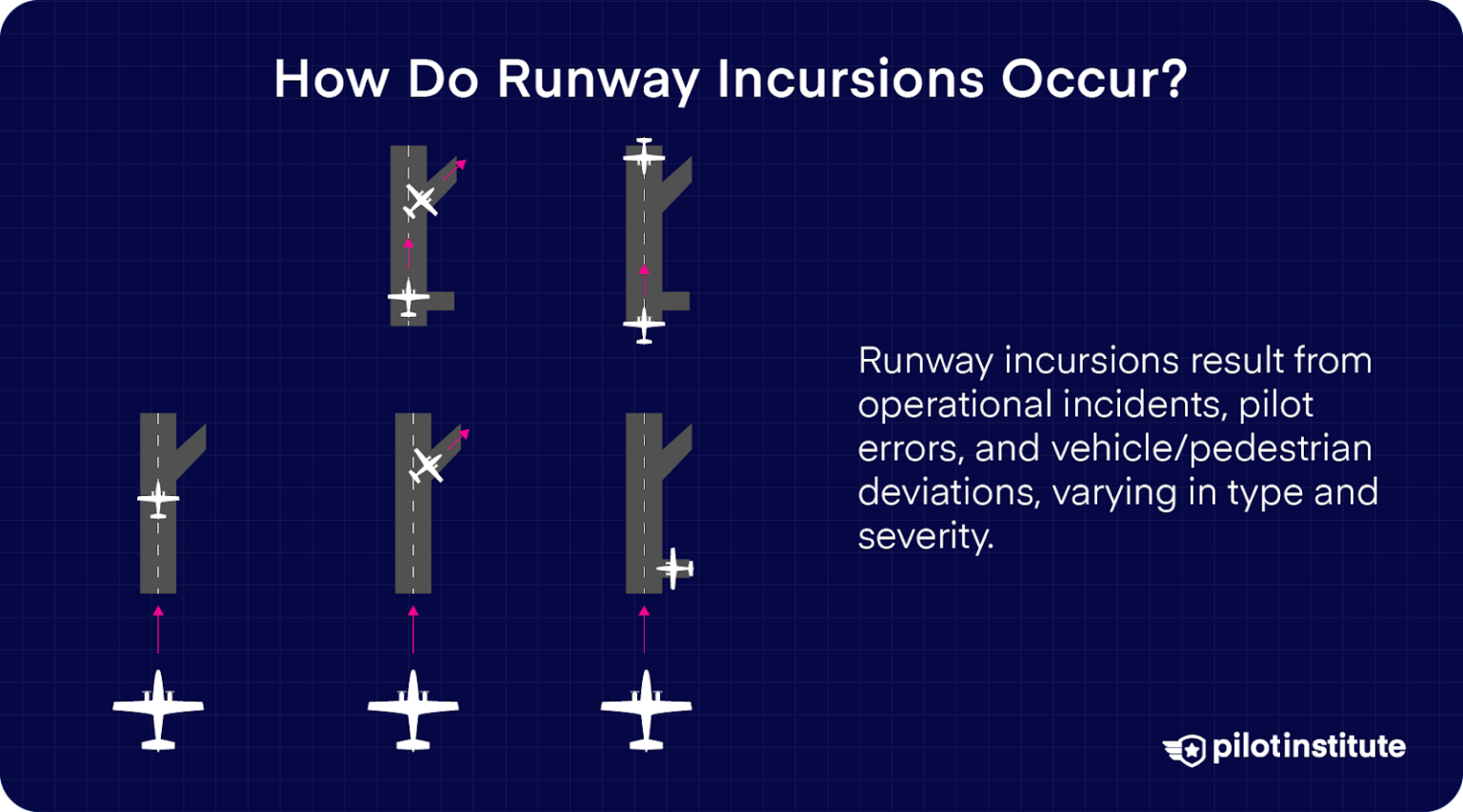 How Do Runway Incursions Occur?

Runway incursions result from operational incidents, pilot errors, and vehicle/pedestrian deviations, varying in type and severity.

pilotinstitute